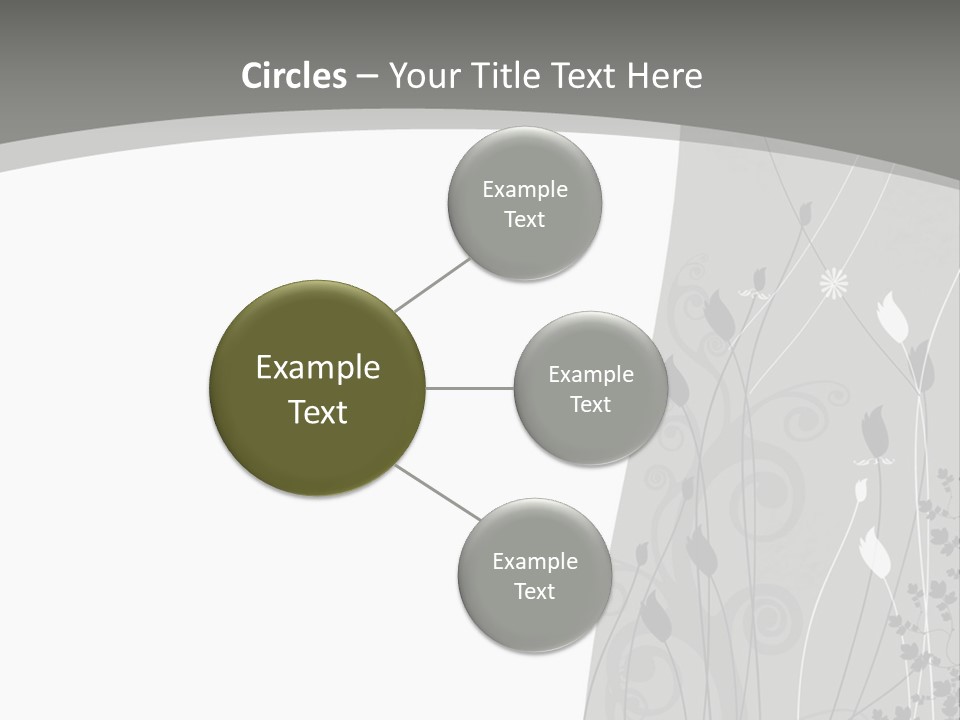 Circles – Your Title Text Here

Example Text

Example Text

Example Text

Example Text